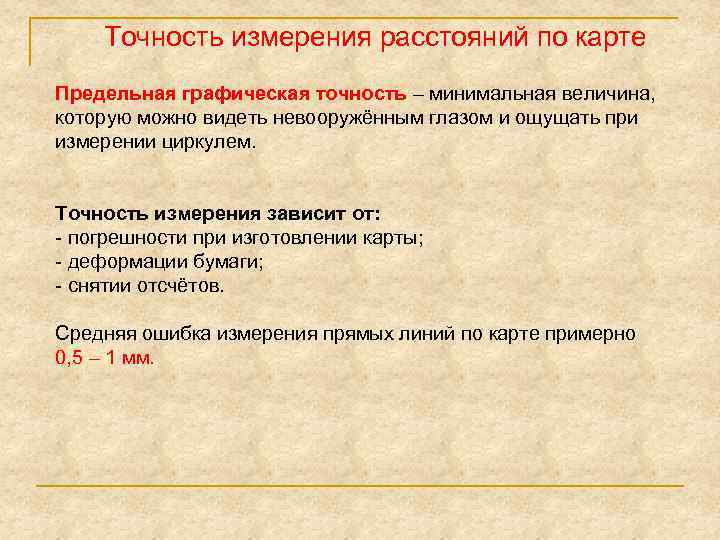 Точность измерения расстояний по карте

Предельная графическая точность – минимальная величина, которую можно видеть невооружённым глазом и ощущать при измерении циркулем.

Точность измерения зависит от:
- погрешности при изготовлении карты;
- деформации бумаги;
- снятии отсчётов.

Средняя ошибка измерения прямых линий по карте примерно 0,5 – 1 мм.